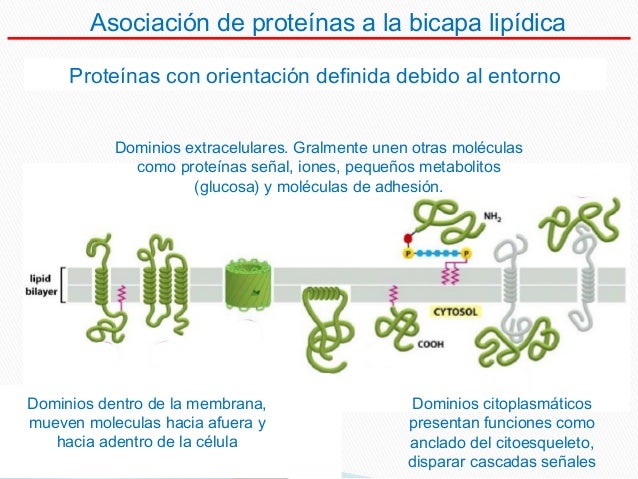 Asociación de proteínas a la bicapa lipídica

Proteínas con orientación definida debido al entorno

Dominios extracelulares. Gralmente unen otras moléculas como proteínas señal, iones, pequeños metabolitos (glucosa) y moléculas de adhesión.

lipid bilayer

$NH_2$

P

P

CYTOSOL

COOH

Dominios dentro de la membrana, mueven moleculas hacia afuera y hacia adentro de la célula

Dominios citoplasmáticos presentan funciones como anclado del citoesqueleto, disparar cascadas señales